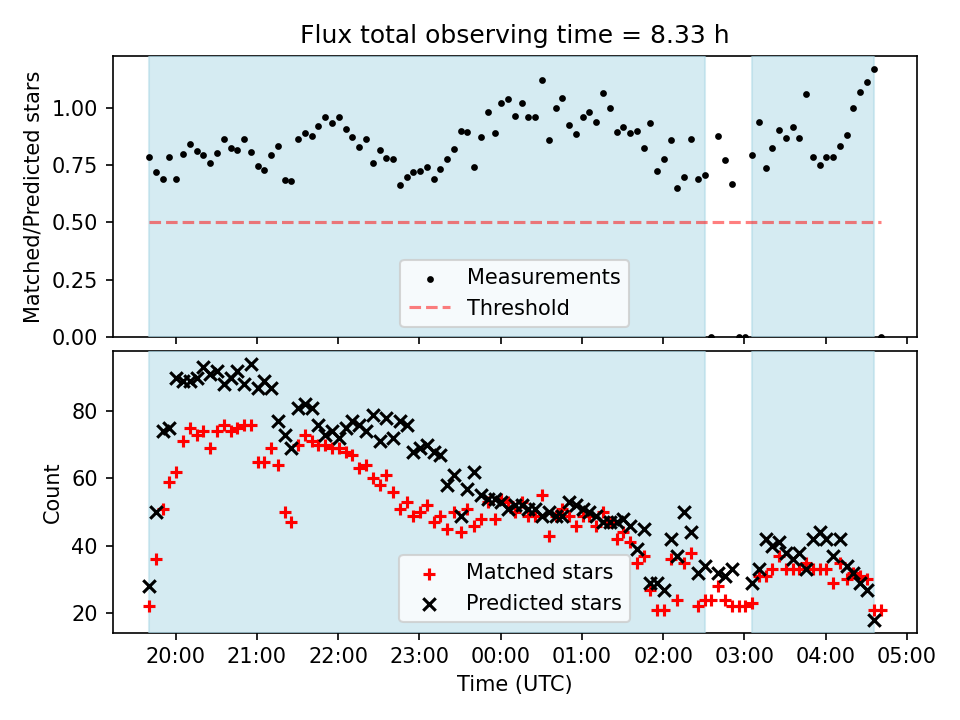 Flux total observing time = 8.33 h

Matched/Predicted stars

1.00
0.75
0.50
0.25
0.00

Measurements
Threshold

Count

80
60
40
20

Matched stars
Predicted stars

20:00 21:00 22:00 23:00 00:00 01:00 02:00 03:00 04:00 05:00

Time (UTC)